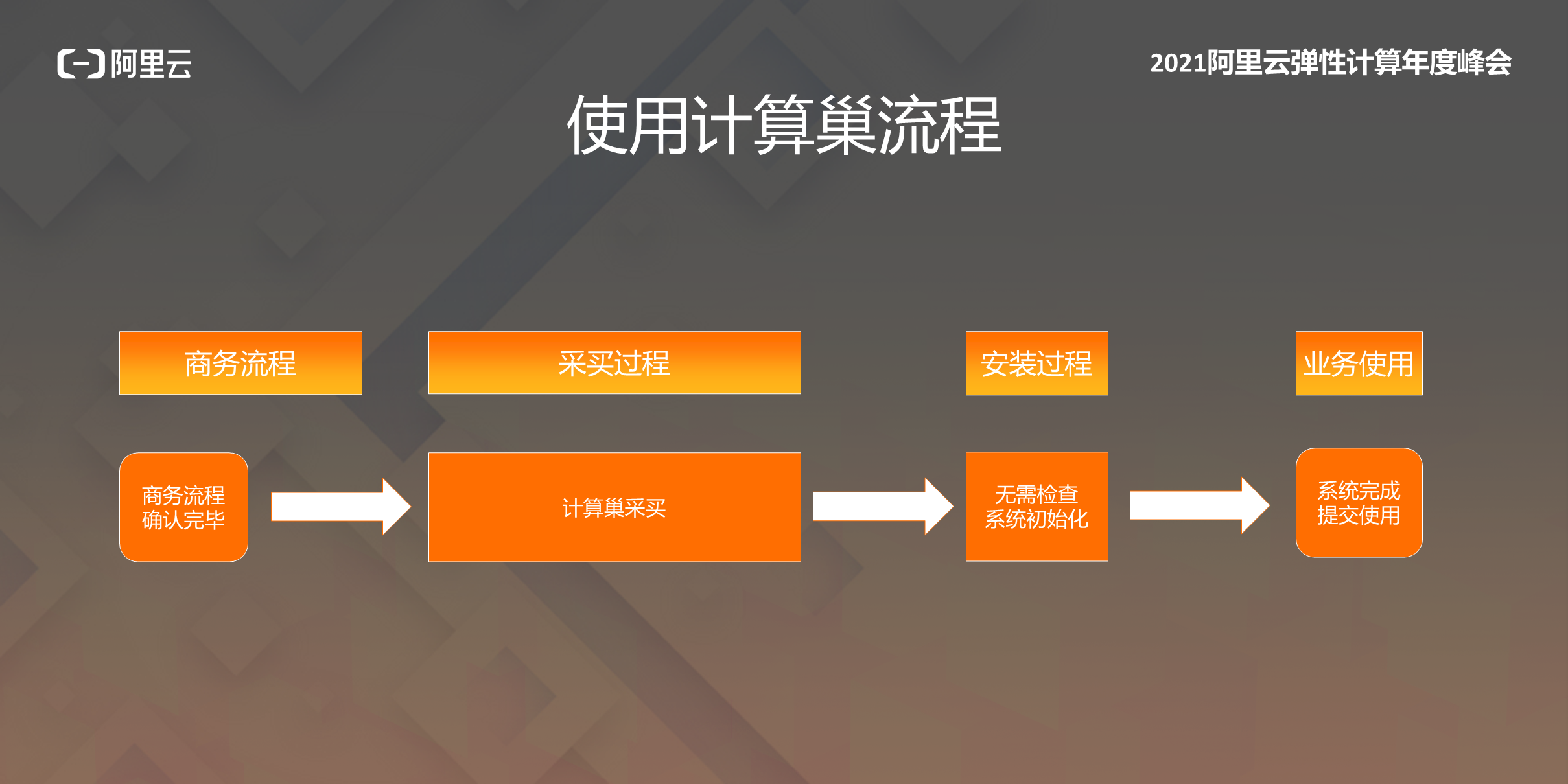 阿里云

2021阿里云弹性计算年度峰会

使用计算巢流程

商务流程

采买过程

安装过程

业务使用

商务流程
确认完毕

计算巢采买

无需检查
系统初始化

系统完成
提交使用